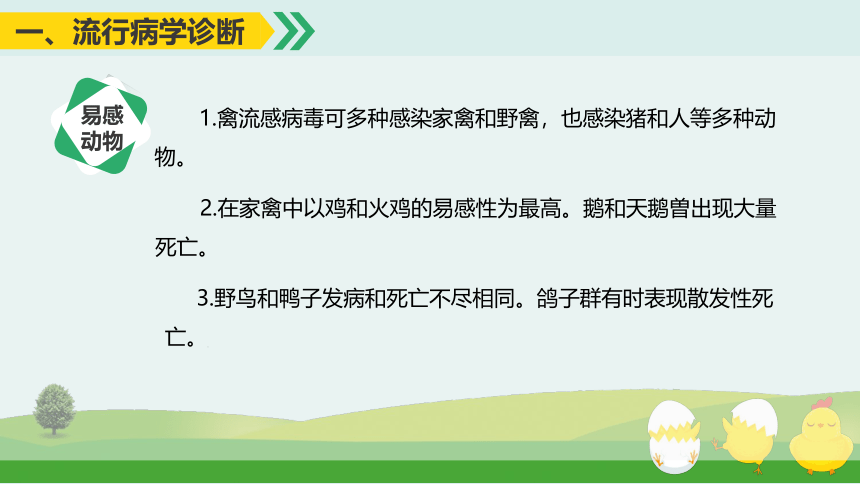 一、流行病学诊断

易感动物

1.禽流感病毒可多种感染家禽和野禽，也感染猪和人等多种动物。

2.在家禽中以鸡和火鸡的易感性为最高。鹅和天鹅曾出现大量死亡。

3.野鸟和鸭子发病和死亡不尽相同。鸽子群有时表现散发性死亡。